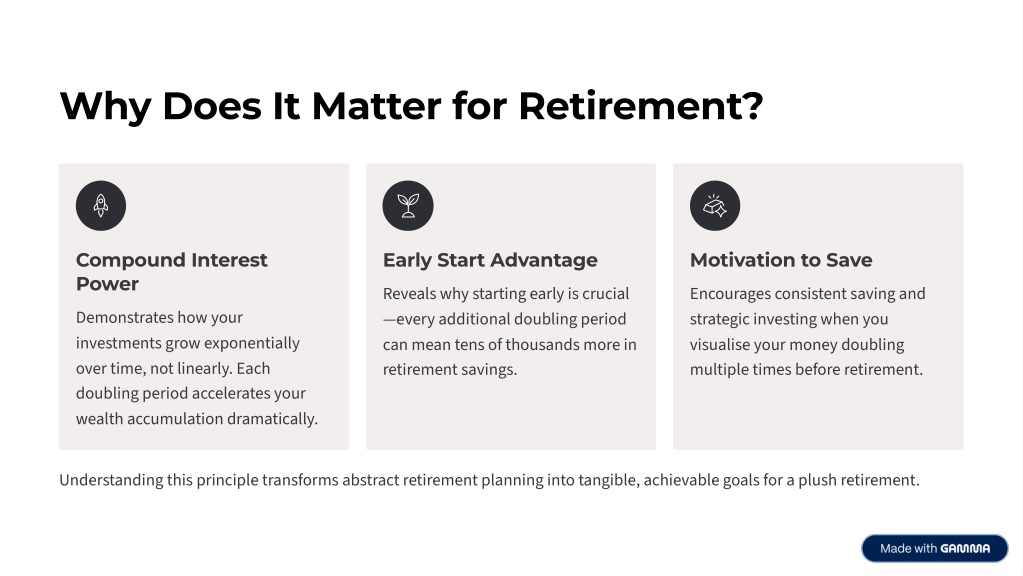 Why Does It Matter for Retirement?

Compound Interest Power

Demonstrates how your investments grow exponentially over time, not linearly. Each doubling period accelerates your wealth accumulation dramatically.

Early Start Advantage

Reveals why starting early is crucial—every additional doubling period can mean tens of thousands more in retirement savings.

Motivation to Save

Encourages consistent saving and strategic investing when you visualise your money doubling multiple times before retirement.

Understanding this principle transforms abstract retirement planning into tangible, achievable goals for a plush retirement.

Made with GAMMA